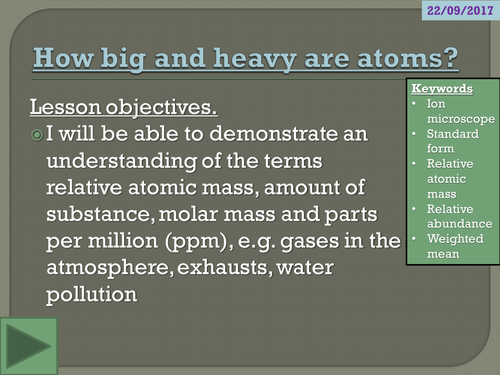 22/09/2017

How big and heavy are atoms?

Lesson objectives.

I will be able to demonstrate an understanding of the terms relative atomic mass, amount of substance, molar mass and parts per million (ppm), e.g. gases in the atmosphere, exhausts, water pollution

Keywords
• Ion microscope
• Standard form
• Relative atomic mass
• Relative abundance
• Weighted mean